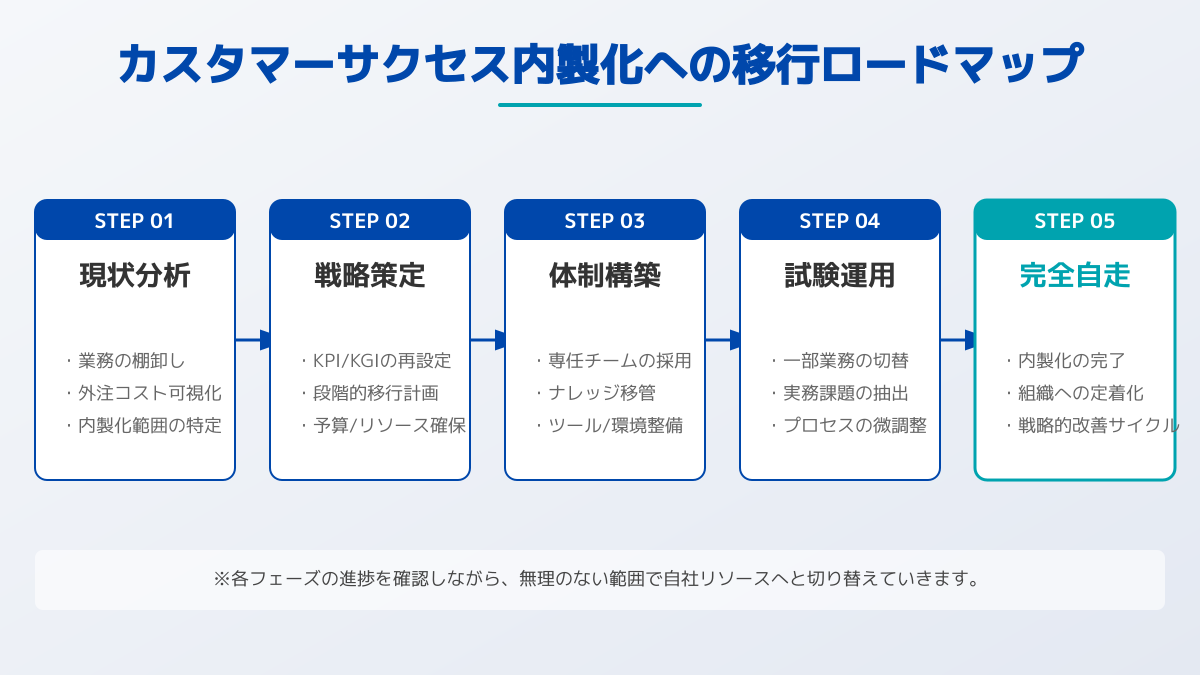 カスタマーサクセス内製化への移行ロードマップ

STEP 01
現状分析
・業務の棚卸し
・外注コスト可視化
・内製化範囲の特定

STEP 02
戦略策定
・KPI/KGIの再設定
・段階的移行計画
・予算/リソース確保

STEP 03
体制構築
・専任チームの採用
・ナレッジ移管
・ツール/環境整備

STEP 04
試験運用
・一部業務の切替
・実務課題の抽出
・プロセスの微調整

STEP 05
完全自走
・内製化の完了
・組織への定着化
・戦略的改善サイクル

※各フェーズの進捗を確認しながら、無理のない範囲で自社リソースへと切り替えていきます。